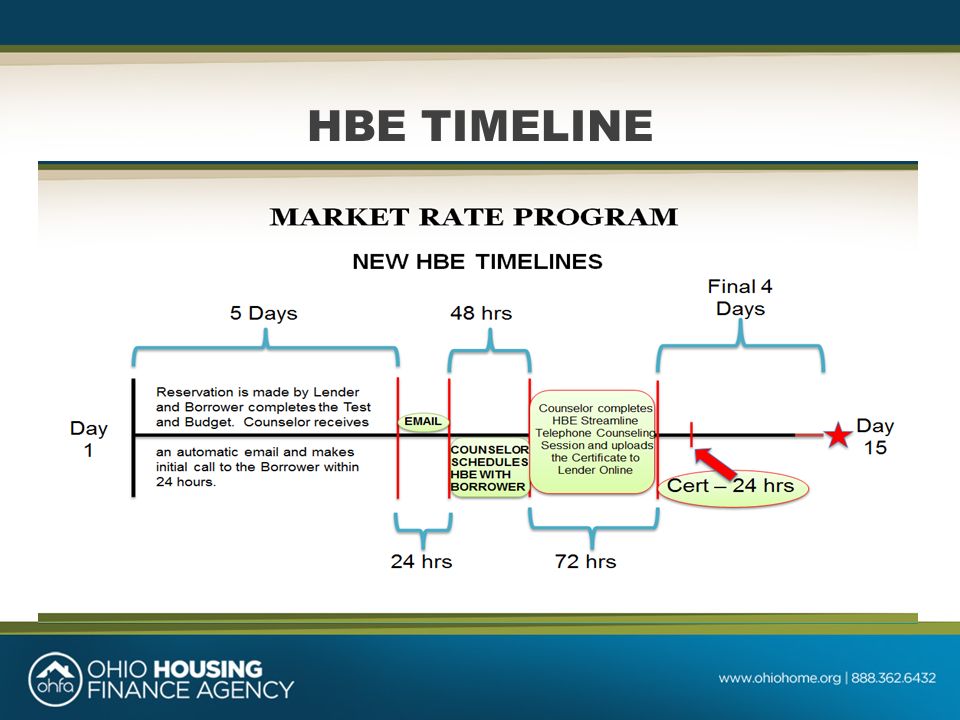 HBE TIMELINE

MARKET RATE PROGRAM

NEW HBE TIMELINES

5 Days

48 hrs

Final 4 Days

Day 1

Reservation is made by Lender and Borrower completes the Test and Budget. Counselor receives

an automatic email and makes initial call to the Borrower within 24 hours.

EMAIL

COUNSELOR SCHEDULES HBE WITH BORROWER

Counselor completes HBE Streamline Telephone Counseling Session and uploads the Certificate to Lender Online

Cert – 24 hrs

Day 15

24 hrs

72 hrs

ohfa OHIO HOUSING FINANCE AGENCY

www.ohiohome.org | 888.362.6432